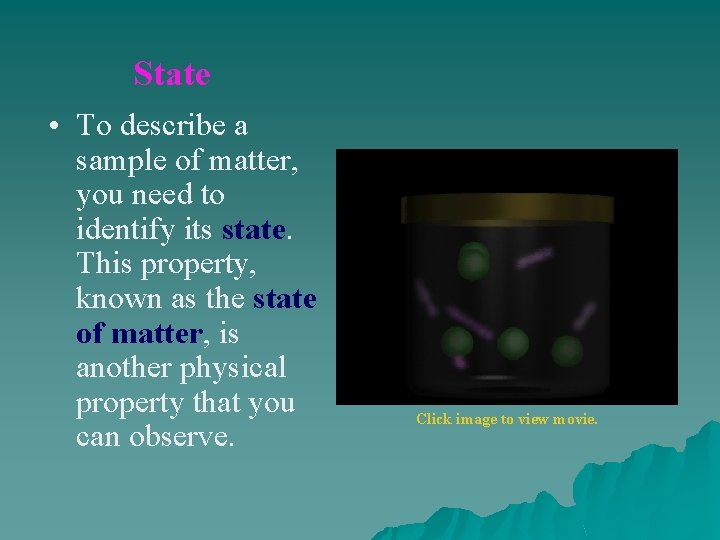 State

• To describe a sample of matter, you need to identify its state. This property, known as the state of matter, is another physical property that you can observe.

Click image to view movie.